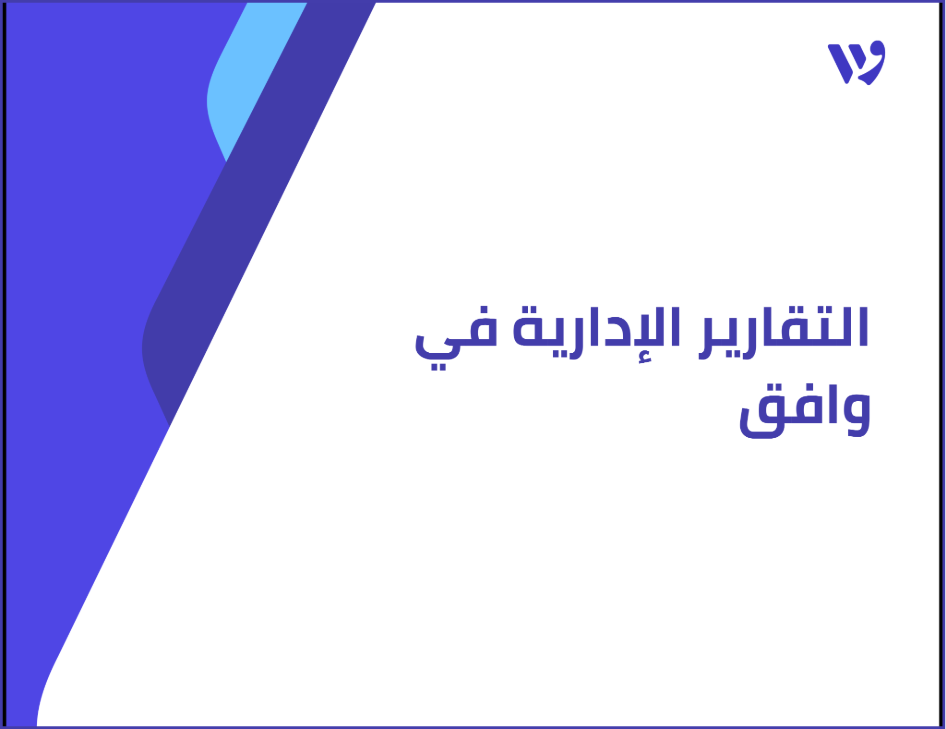 التقارير الإدارية في وافق